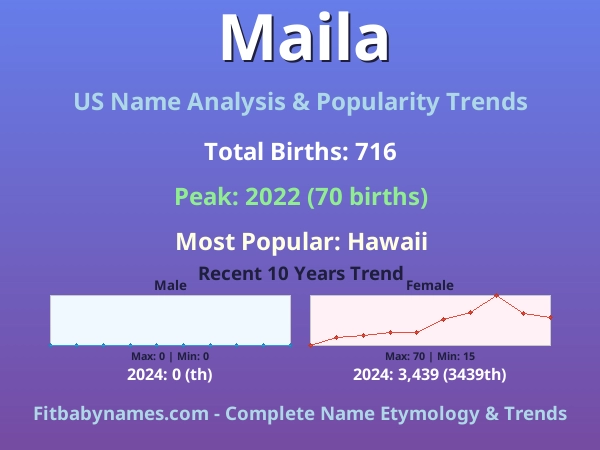 Maila

US Name Analysis & Popularity Trends

Total Births: 716

Peak: 2022 (70 births)

Most Popular: Hawaii

Recent 10 Years Trend

Male

Max: 0 | Min: 0

2024: 0 (th)

Female

Max: 70 | Min: 15

2024: 3,439 (3439th)

Fitbabynames.com - Complete Name Etymology & Trends